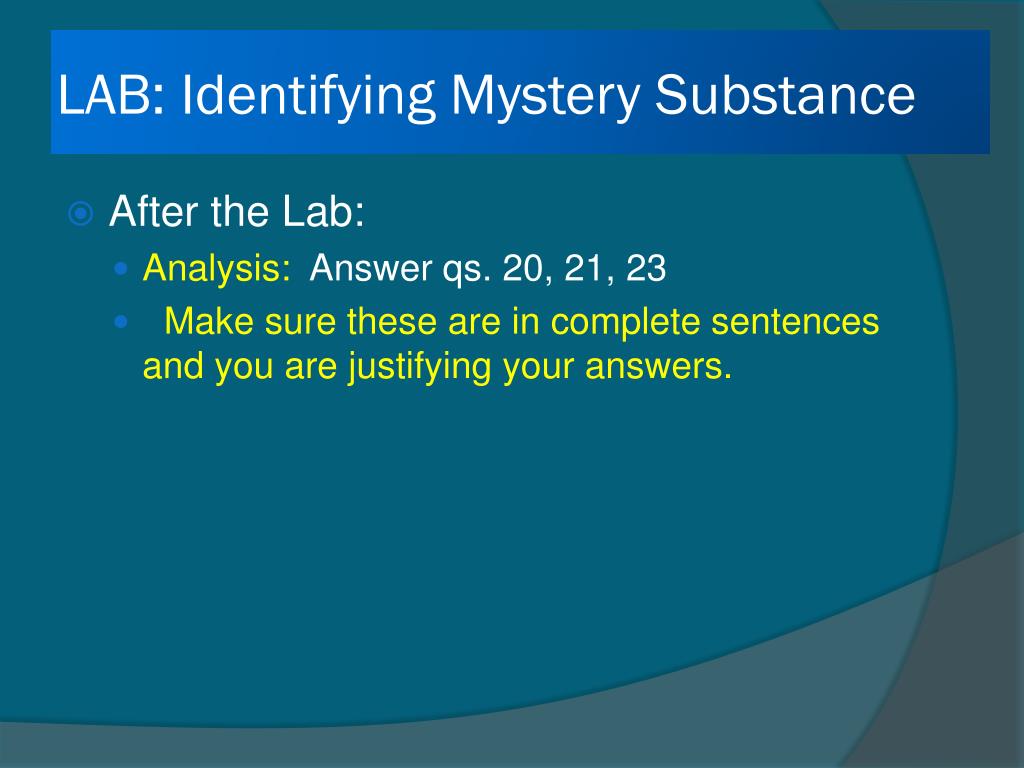 LAB: Identifying Mystery Substance

After the Lab:

Analysis: Answer qs. 20, 21, 23

Make sure these are in complete sentences and you are justifying your answers.